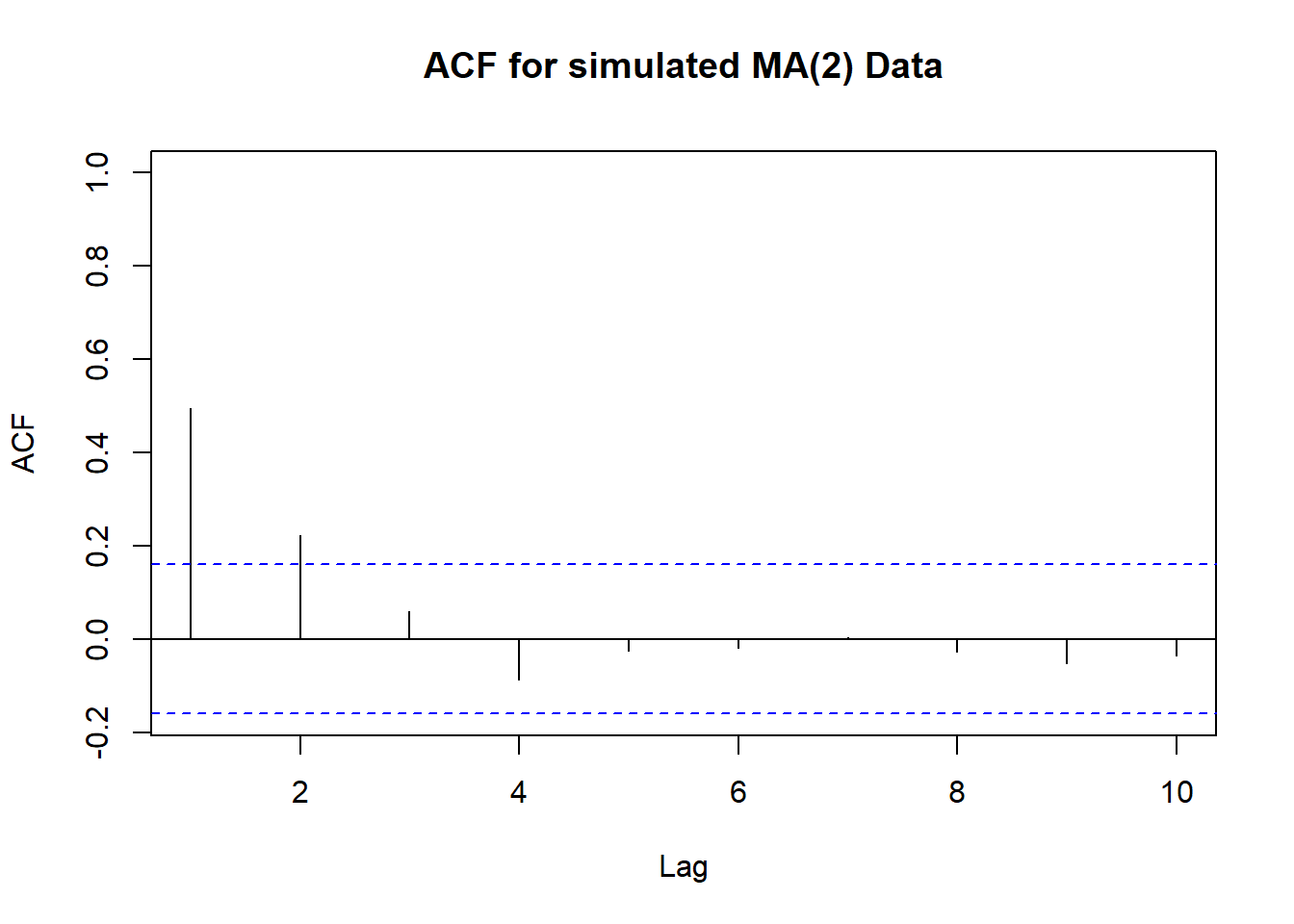 ACF for simulated MA(2) Data

ACF

1.0
0.8
0.6
0.4
0.2
0.0
-0.2

2
4
6
8
10

Lag